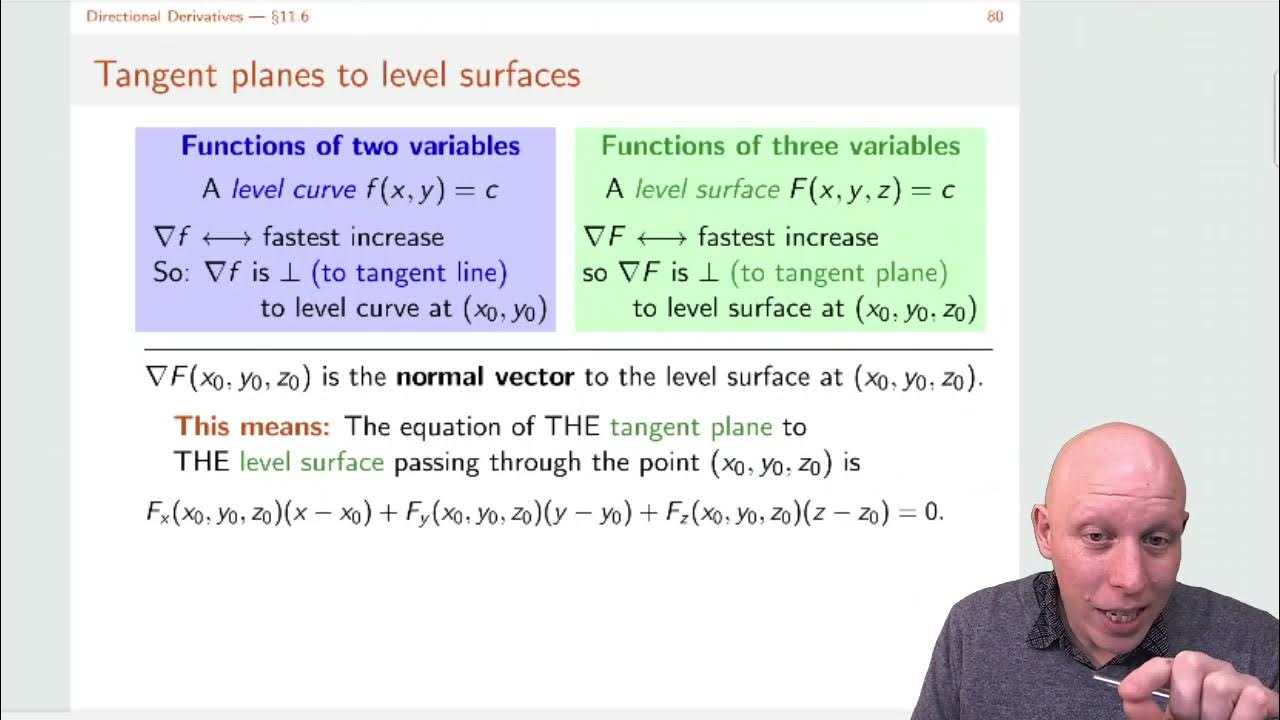 Directional Derivatives — §11.6

80

Tangent planes to level surfaces

Functions of two variables

A level curve $f(x, y) = c$

$\nabla f \longleftrightarrow$ fastest increase

So: $\nabla f$ is $\perp$ (to tangent line) to level curve at $(x_0, y_0)$

Functions of three variables

A level surface $F(x, y, z) = c$

$\nabla F \longleftrightarrow$ fastest increase

so $\nabla F$ is $\perp$ (to tangent plane) to level surface at $(x_0, y_0, z_0)$

$\nabla F(x_0, y_0, z_0)$ is the normal vector to the level surface at $(x_0, y_0, z_0)$.

This means: The equation of THE tangent plane to THE level surface passing through the point $(x_0, y_0, z_0)$ is

$F_x(x_0, y_0, z_0)(x - x_0) + F_y(x_0, y_0, z_0)(y - y_0) + F_z(x_0, y_0, z_0)(z - z_0) = 0.$